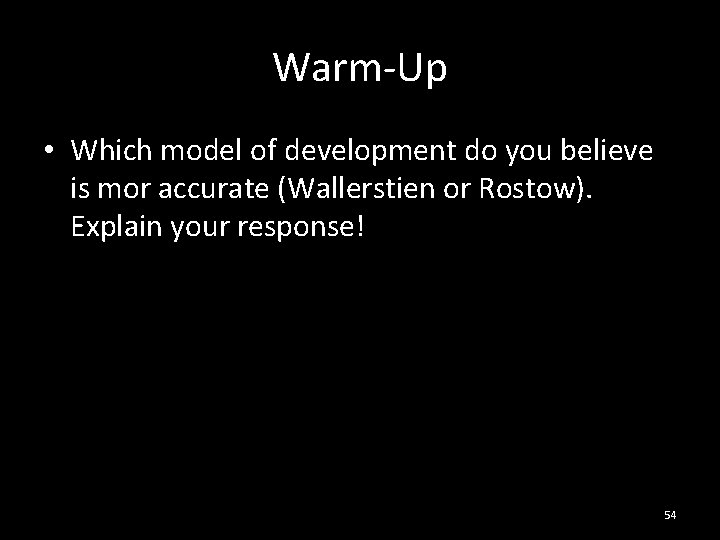 Warm-Up

• Which model of development do you believe is mor accurate (Wallerstien or Rostow). Explain your response!

54